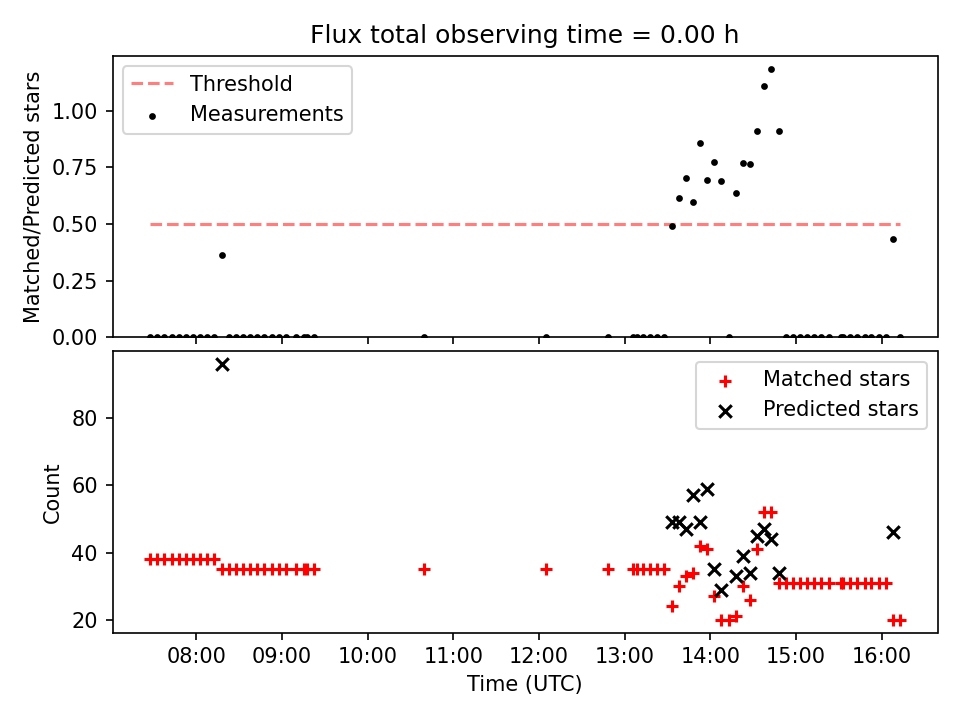 Flux total observing time = 0.00 h

Threshold
Measurements

Matched/Predicted stars

1.00
0.75
0.50
0.25
0.00

Matched stars
Predicted stars

Count

80
60
40
20

08:00
09:00
10:00
11:00
12:00
13:00
14:00
15:00
16:00

Time (UTC)